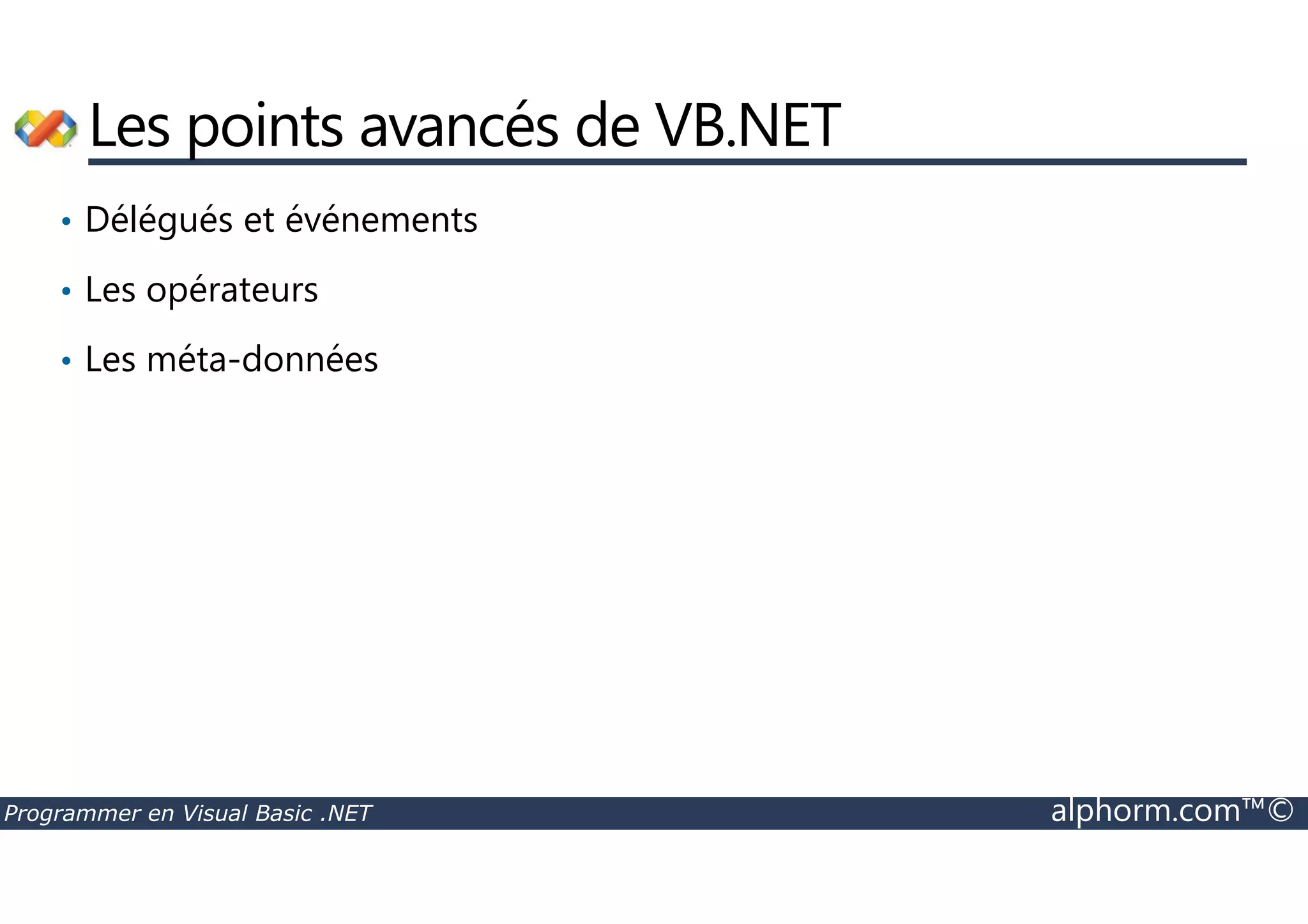 Les points avancés de VB.NET

• Délégués et événements
• Les opérateurs
• Les méta-données

Programmer en Visual Basic .NET

alphorm.com™©